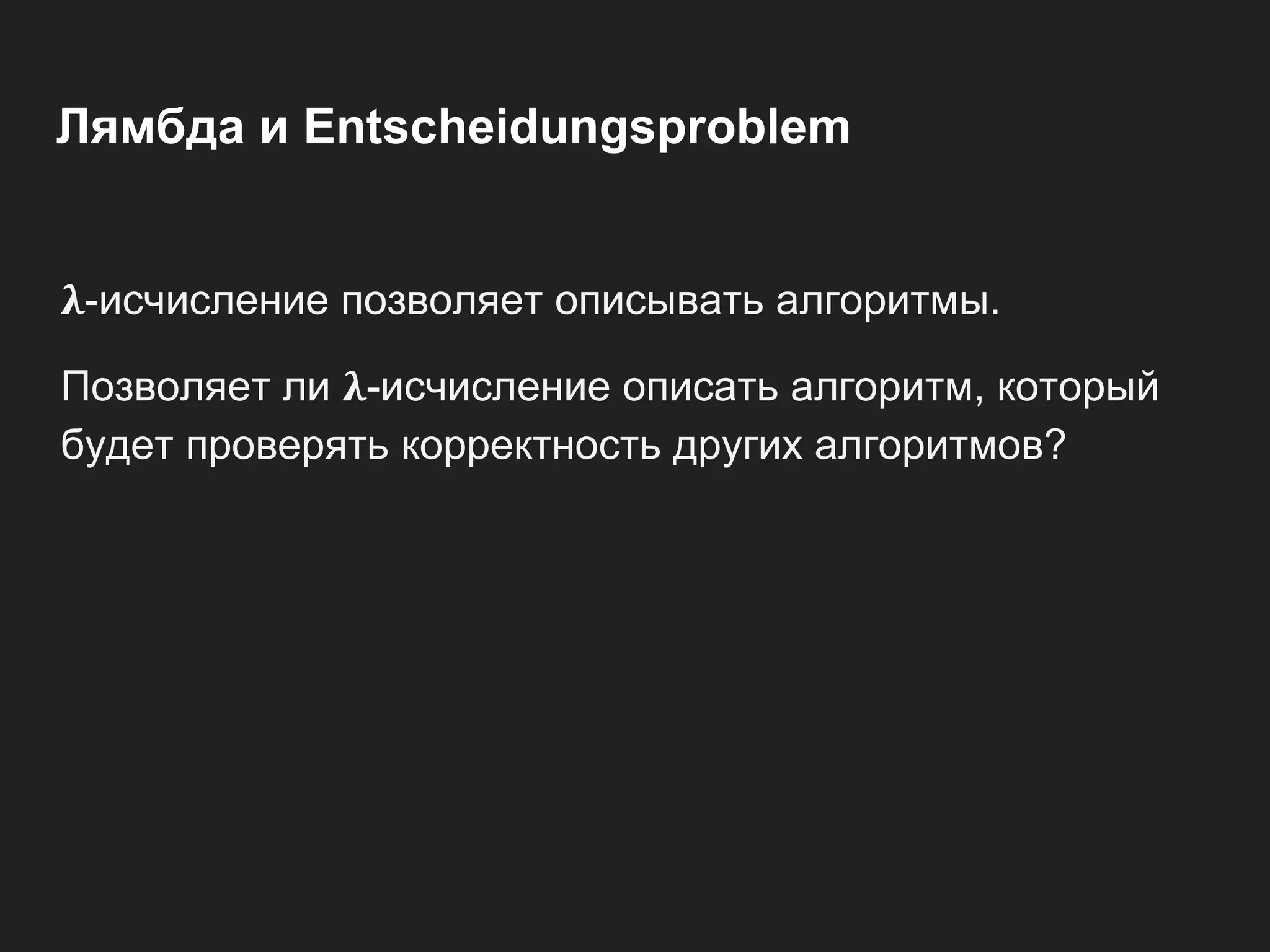 Лямбда и Entscheidungsproblem

λ-исчисление позволяет описывать алгоритмы.

Позволяет ли λ-исчисление описать алгоритм, который будет проверять корректность других алгоритмов?